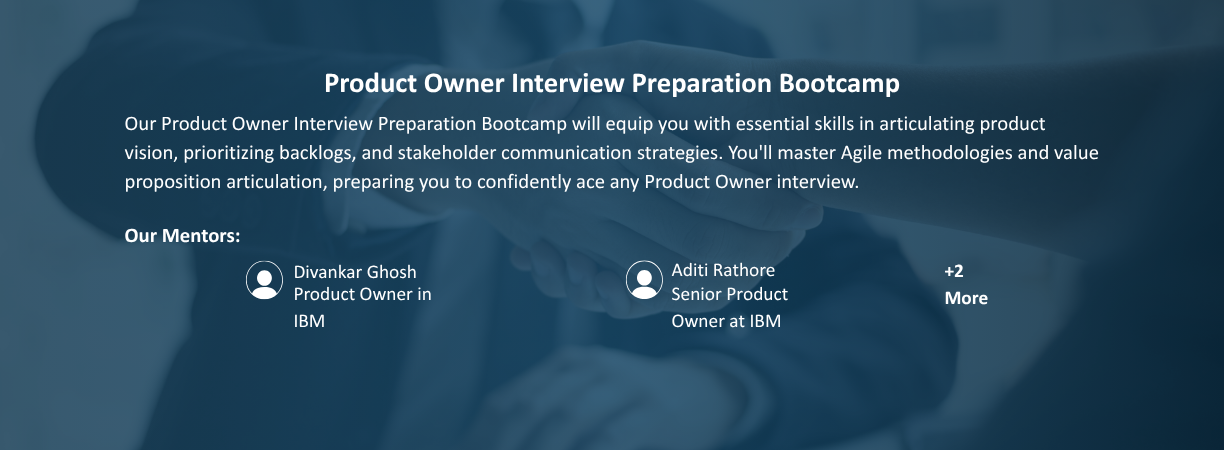 Product Owner Interview Preparation Bootcamp

Our Product Owner Interview Preparation Bootcamp will equip you with essential skills in articulating product vision, prioritizing backlogs, and stakeholder communication strategies. You'll master Agile methodologies and value proposition articulation, preparing you to confidently ace any Product Owner interview.

Our Mentors:

Divankar Ghosh
Product Owner in IBM

Aditi Rathore
Senior Product Owner at IBM

+2
More